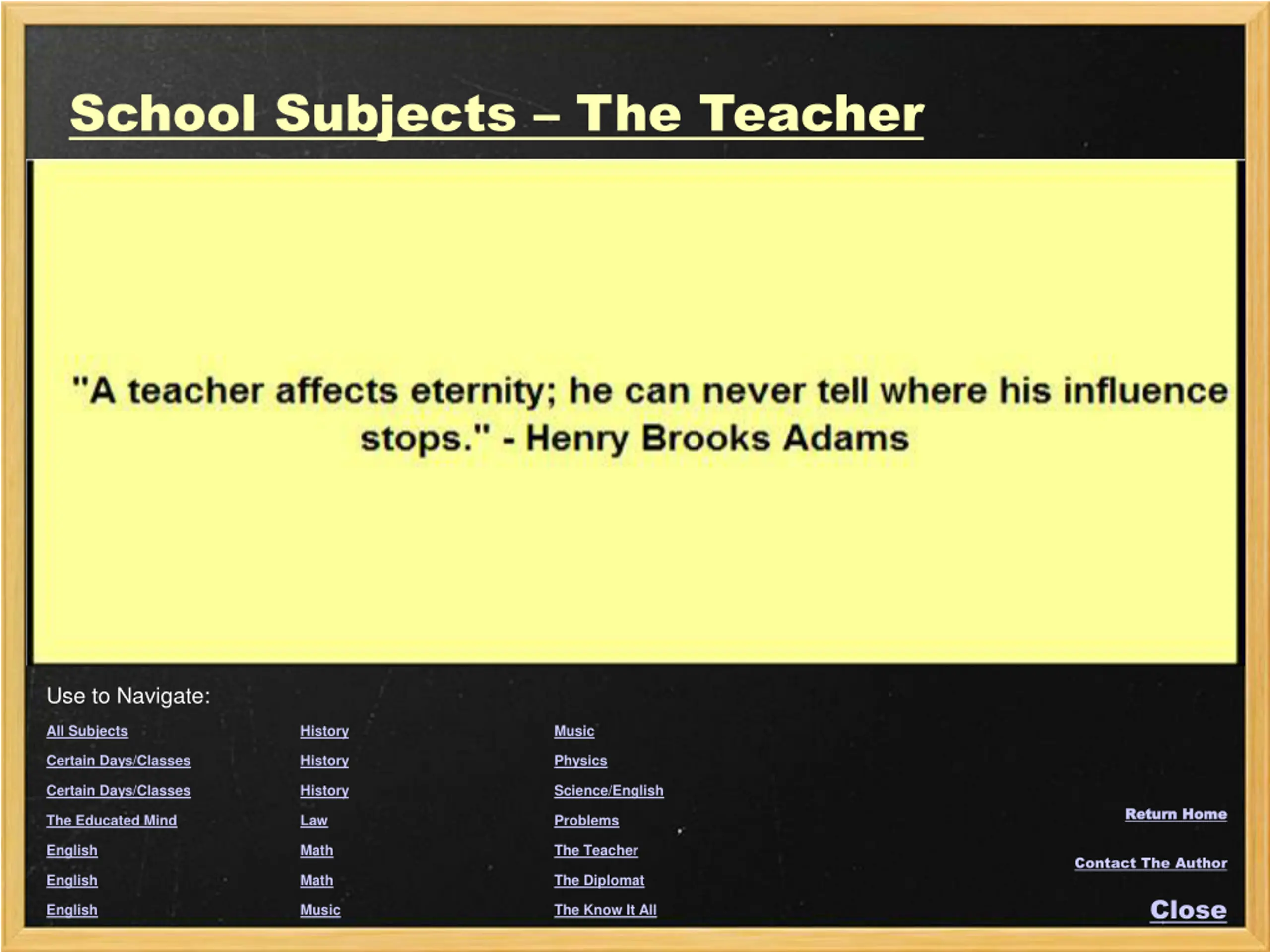 School Subjects – The Teacher

"A teacher affects eternity; he can never tell where his influence stops." - Henry Brooks Adams

Use to Navigate:

All Subjects
Certain Days/Classes
Certain Days/Classes
The Educated Mind
English
English
English

History
History
History
Law
Math
Math
Music

Music
Physics
Science/English
Problems
The Teacher
The Diplomat
The Know It All

Return Home

Contact The Author

Close